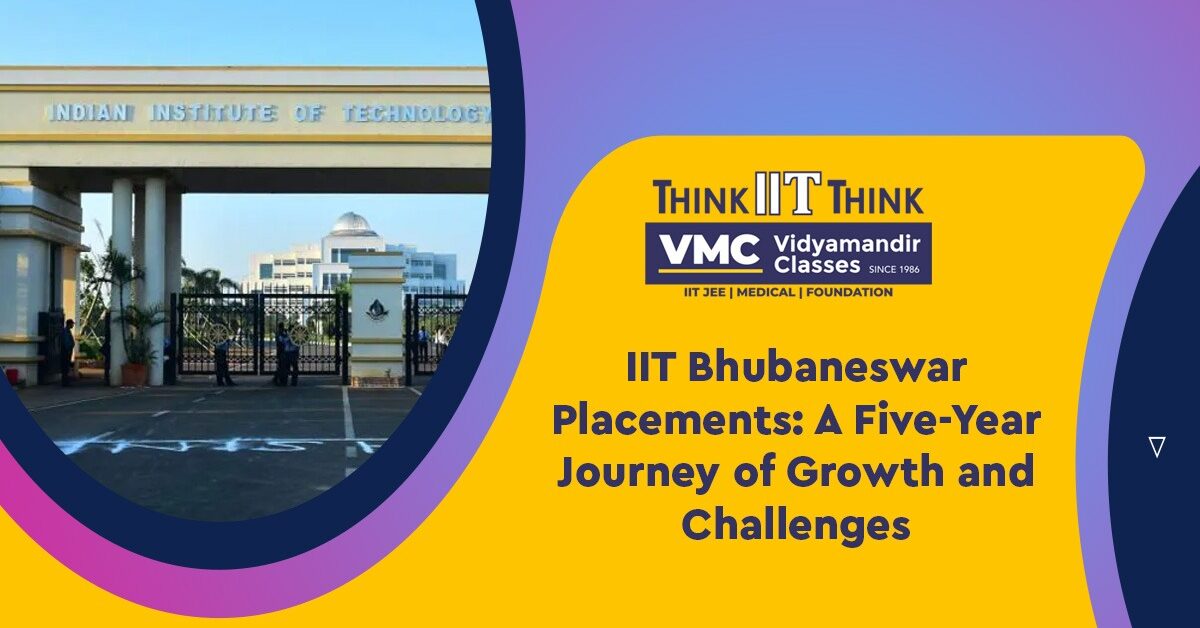 INDIAN INSTITUTE OF TECHNOLOGY

THINK IIT THINK
VMC Vidyamandir Classes SINCE 1986
IIT JEE | MEDICAL | FOUNDATION

IIT Bhubaneswar Placements: A Five-Year Journey of Growth and Challenges